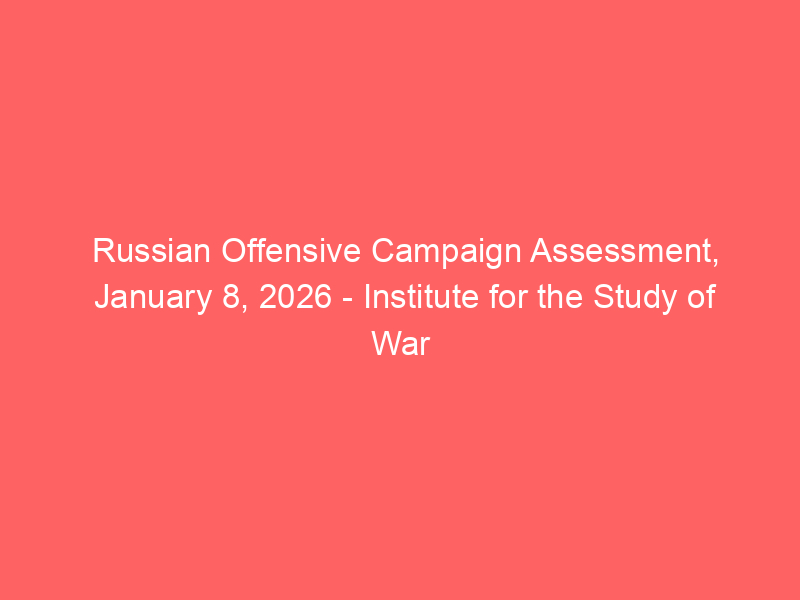 Russian Offensive Campaign Assessment, January 8, 2026 - Institute for the Study of War